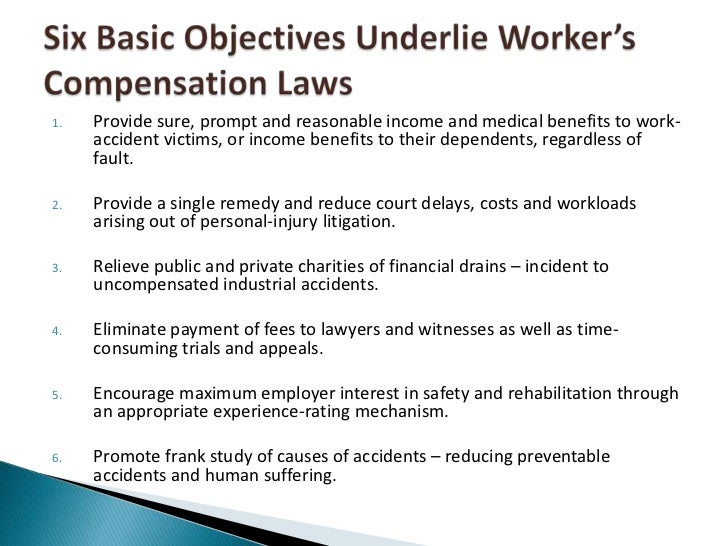 Six Basic Objectives Underlie Worker's Compensation Laws

1. Provide sure, prompt and reasonable income and medical benefits to work-accident victims, or income benefits to their dependents, regardless of fault.

2. Provide a single remedy and reduce court delays, costs and workloads arising out of personal-injury litigation.

3. Relieve public and private charities of financial drains – incident to uncompensated industrial accidents.

4. Eliminate payment of fees to lawyers and witnesses as well as time-consuming trials and appeals.

5. Encourage maximum employer interest in safety and rehabilitation through an appropriate experience-rating mechanism.

6. Promote frank study of causes of accidents – reducing preventable accidents and human suffering.